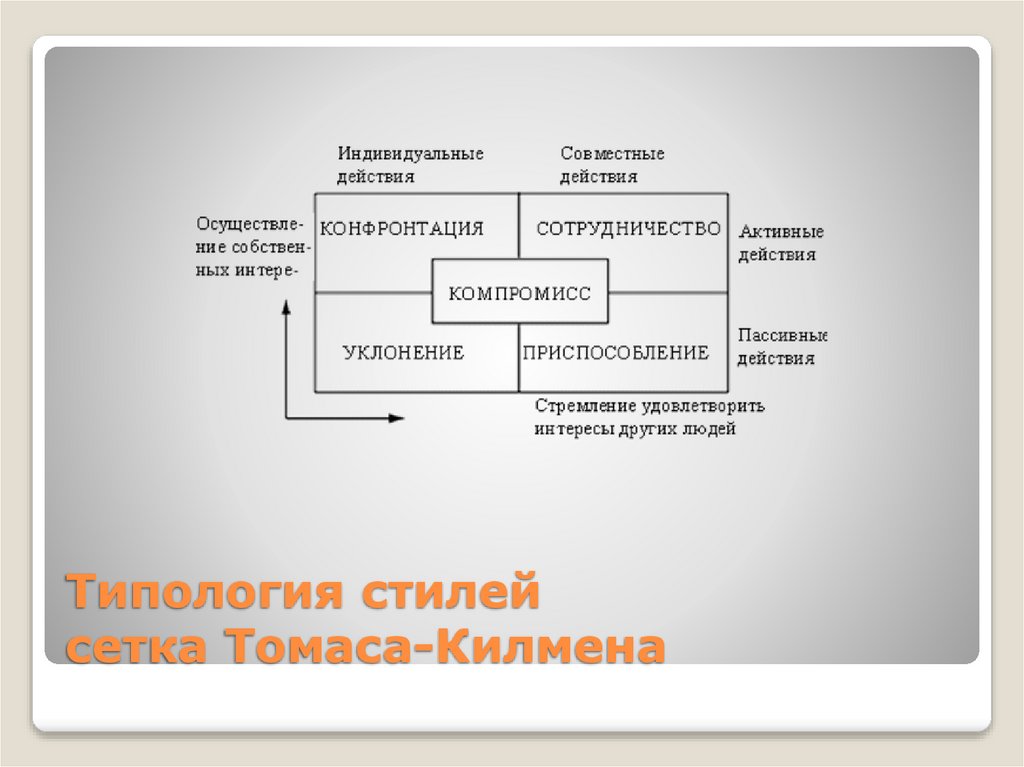 Индивидуальные действия

Совместные действия

Осуществление собственных интере-

КОНФРОНТАЦИЯ

СОТРУДНИЧЕСТВО

Активные действия

КОМПРОМИСС

УКЛОНЕНИЕ

ПРИСПОСОБЛЕНИЕ

Пассивные действия

Стремление удовлетворить интересы других людей

Типология стилей сетка Томаса-Килмена